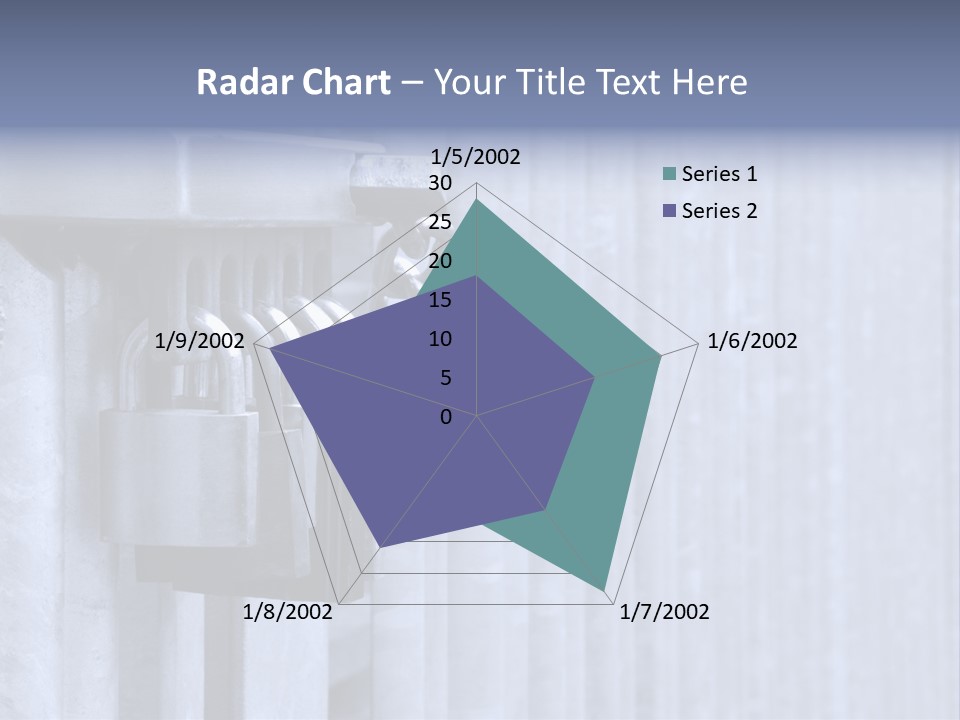 Radar Chart – Your Title Text Here

1/5/2002
30
25
20
15
10
5
0
1/6/2002
1/7/2002
1/8/2002
1/9/2002

Series 1
Series 2